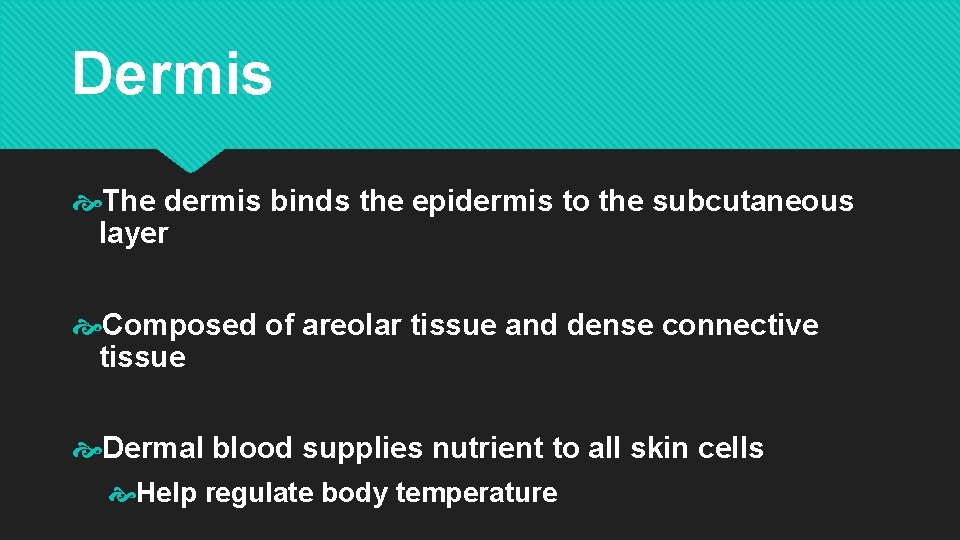 Dermis

The dermis binds the epidermis to the subcutaneous layer

Composed of areolar tissue and dense connective tissue

Dermal blood supplies nutrient to all skin cells

Help regulate body temperature